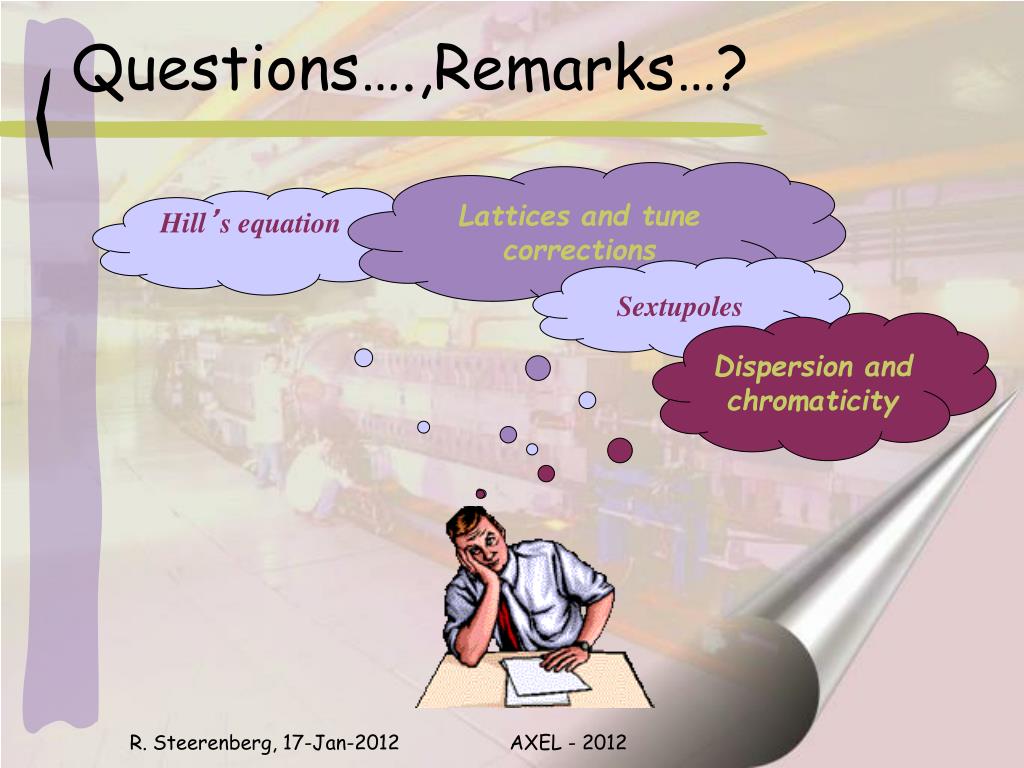 Questions….,Remarks…?

Hill's equation

Lattices and tune corrections

Sextupoles

Dispersion and chromaticity

R. Steerenberg, 17-Jan-2012

AXEL - 2012